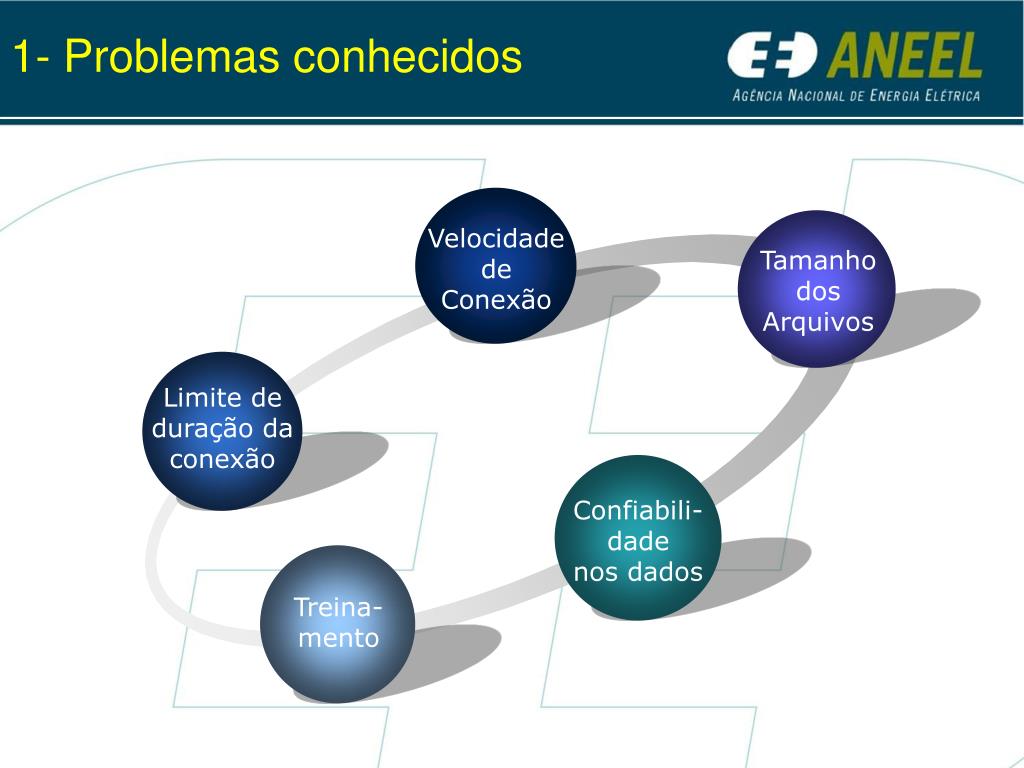 1- Problemas conhecidos

ANEEL
AGÊNCIA NACIONAL DE ENERGIA ELÉTRICA

Velocidade de Conexão

Tamanho dos Arquivos

Limite de duração da conexão

Confiabilidade nos dados

Treinamento